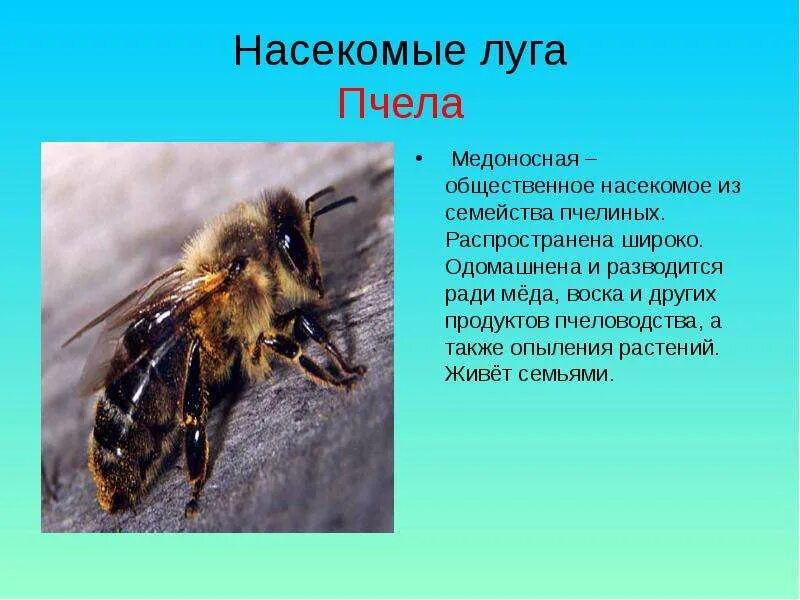 Насекомые луга
Пчела

• Медоносная – общественное насекомое из семейства пчелиных. Распространена широко. Одомашнена и разводится ради мёда, воска и других продуктов пчеловодства, а также опыления растений. Живёт семьями.